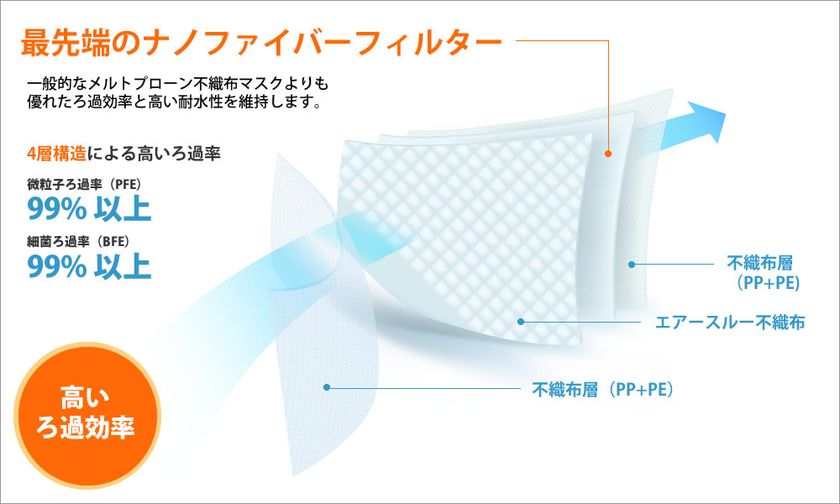 最先端のナノファイバーフィルター

一般的なメルトブローン不織布マスクよりも優れたろ過効率と高い耐水性を維持します。

4層構造による高いろ過率

微粒子ろ過率（PFE）
99% 以上

細菌ろ過率（BFE）
99% 以上

高い
ろ過効率

不織布層
（PP+PE）

エアースルー不織布

不織布層（PP+PE）